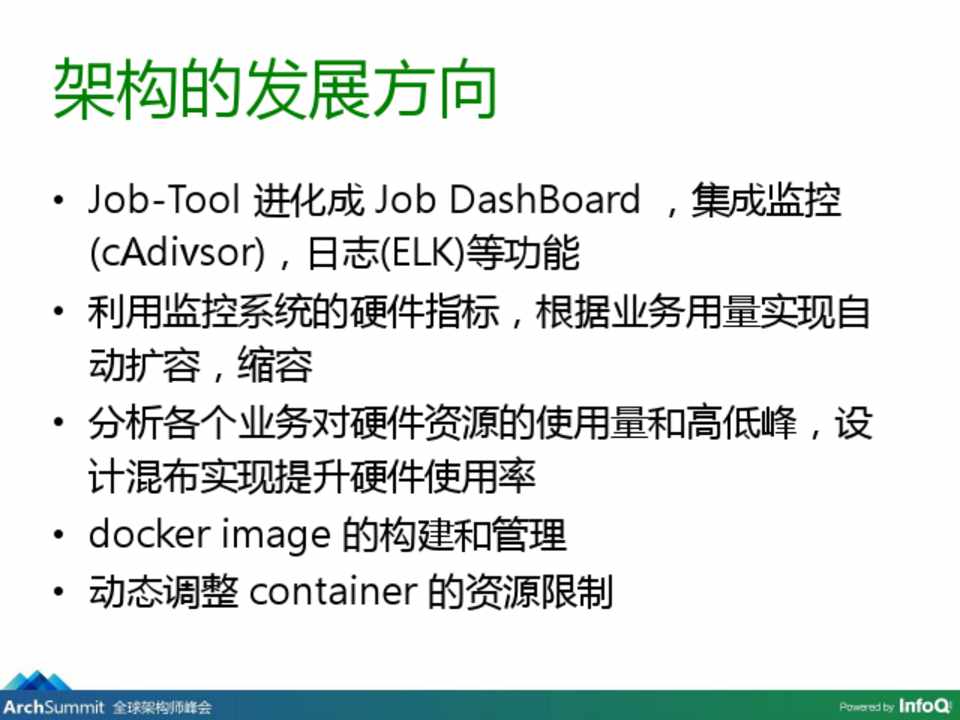 架构的发展方向

• Job-Tool 进化成 Job DashBoard ，集成监控(cAdivsor)，日志(ELK)等功能
• 利用监控系统的硬件指标，根据业务用量实现自动扩容，缩容
• 分析各个业务对硬件资源的使用量和高低峰，设计混布实现提升硬件使用率
• docker image 的构建和管理
• 动态调整 container 的资源限制

ArchSummit 全球架构师峰会

Powered by InfoQ